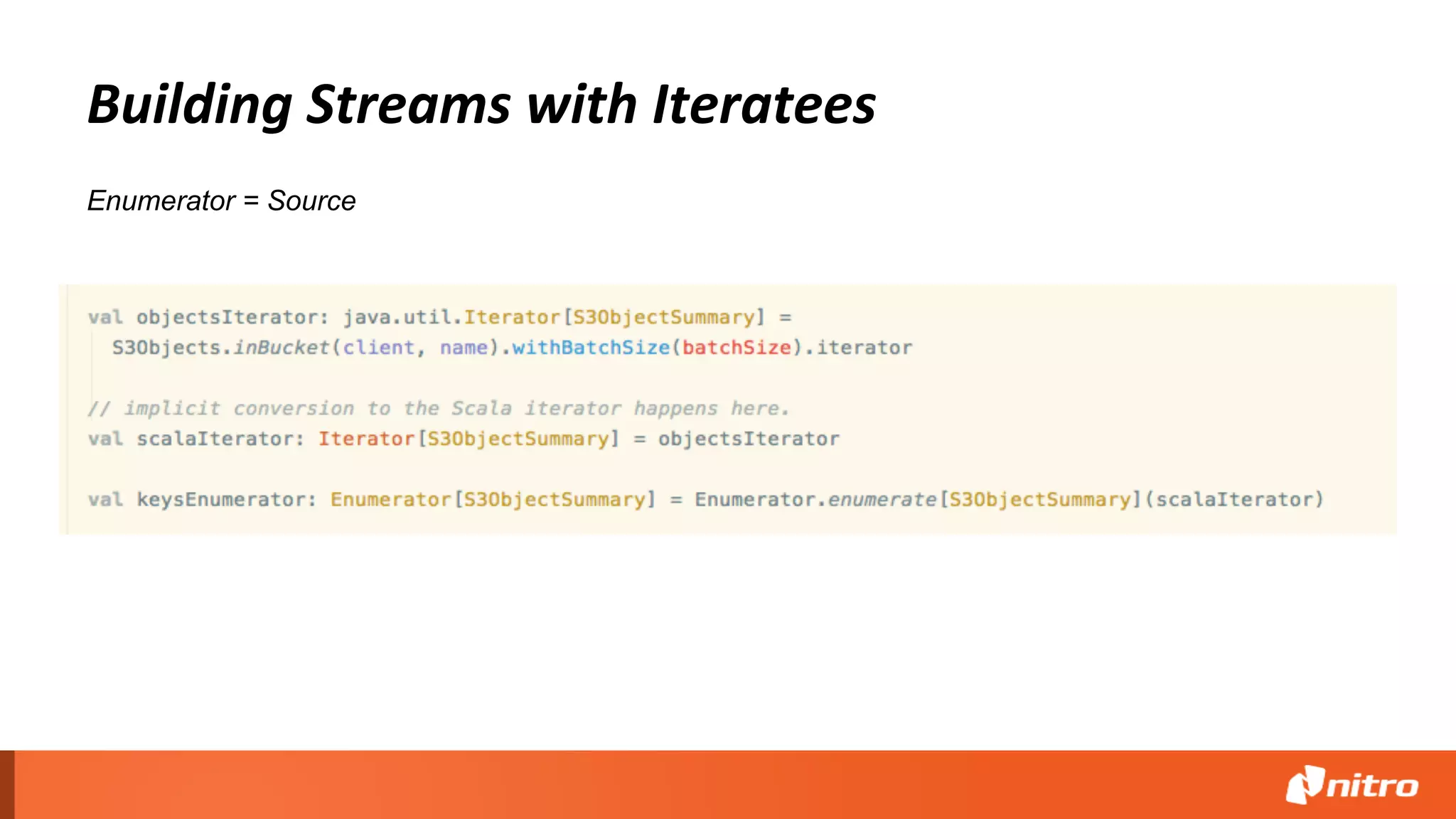 Building Streams with Iteratees

Enumerator = Source

val objectsIterator: java.util.Iterator[S3ObjectSummary] =
  S3Objects.inBucket(client, name).withBatchSize(batchSize).iterator

// implicit conversion to the Scala iterator happens here.
val scalaIterator: Iterator[S3ObjectSummary] = objectsIterator

val keysEnumerator: Enumerator[S3ObjectSummary] = Enumerator.enumerate[S3ObjectSummary](scalaIterator)

nitro